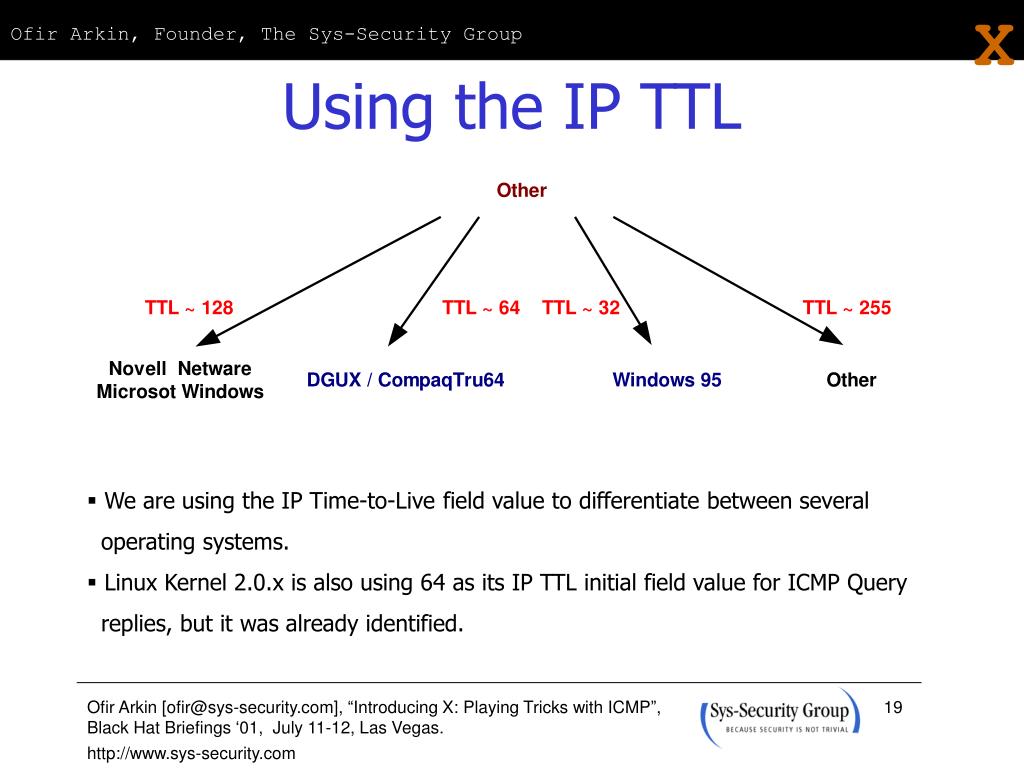 Ofir Arkin, Founder, The Sys-Security Group

X

Using the IP TTL

Other

TTL ~ 128

TTL ~ 64

TTL ~ 32

TTL ~ 255

Novell Netware
Microsot Windows

DGUX / CompaqTru64

Windows 95

Other

▪ We are using the IP Time-to-Live field value to differentiate between several operating systems.

▪ Linux Kernel 2.0.x is also using 64 as its IP TTL initial field value for ICMP Query replies, but it was already identified.

Ofir Arkin [ofir@sys-security.com], “Introducing X: Playing Tricks with ICMP”, Black Hat Briefings ‘01, July 11-12, Las Vegas.

http://www.sys-security.com

Sys-Security Group
BECAUSE SECURITY IS NOT TRIVIAL

19